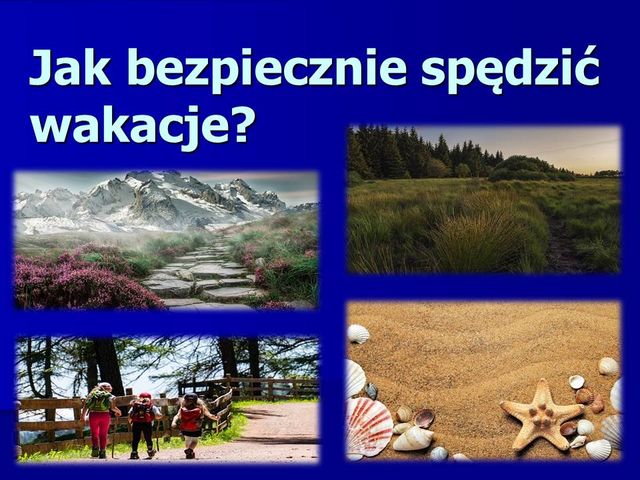 Jak bezpiecznie spędzić wakacje?